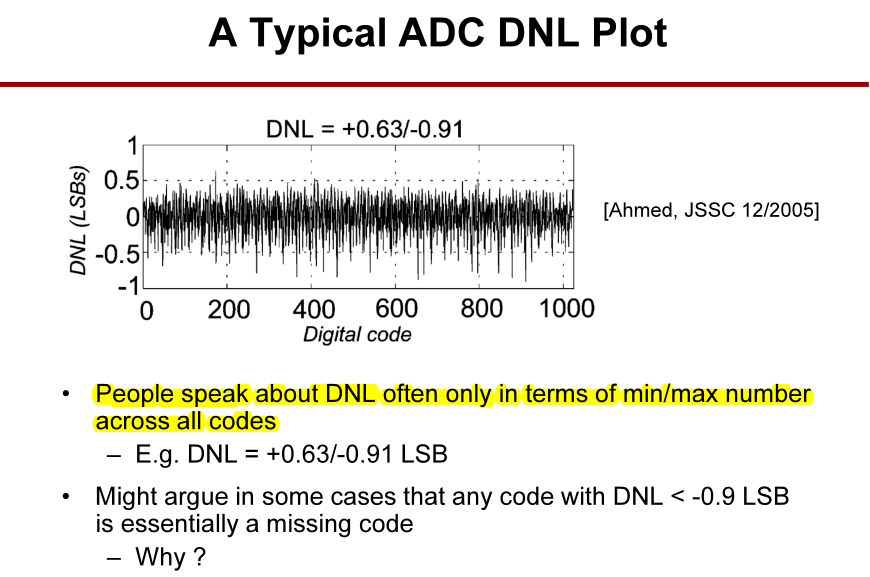 A Typical ADC DNL Plot

DNL = +0.63/-0.91

1
0.5
0
-0.5
-1
DNL (LSBs)
0 200 400 600 800 1000
Digital code

[Ahmed, JSSC 12/2005]

• People speak about DNL often only in terms of min/max number across all codes
– E.g. DNL = +0.63/-0.91 LSB

• Might argue in some cases that any code with DNL < -0.9 LSB is essentially a missing code
– Why ?